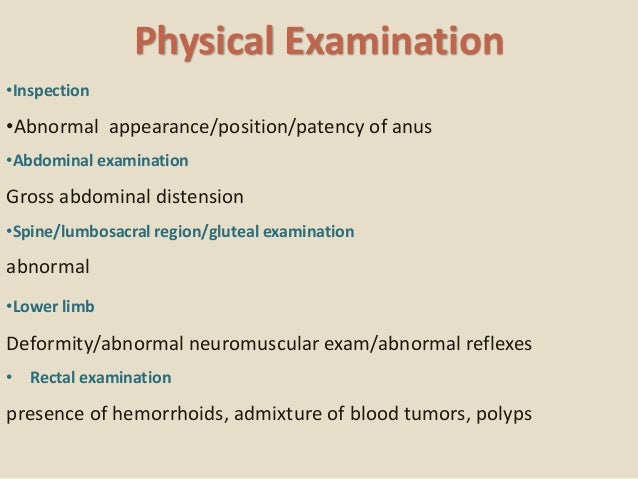 Physical Examination

•Inspection

•Abnormal appearance/position/patency of anus

•Abdominal examination

Gross abdominal distension

•Spine/lumbosacral region/gluteal examination

abnormal

•Lower limb

Deformity/abnormal neuromuscular exam/abnormal reflexes

• Rectal examination

presence of hemorrhoids, admixture of blood tumors, polyps